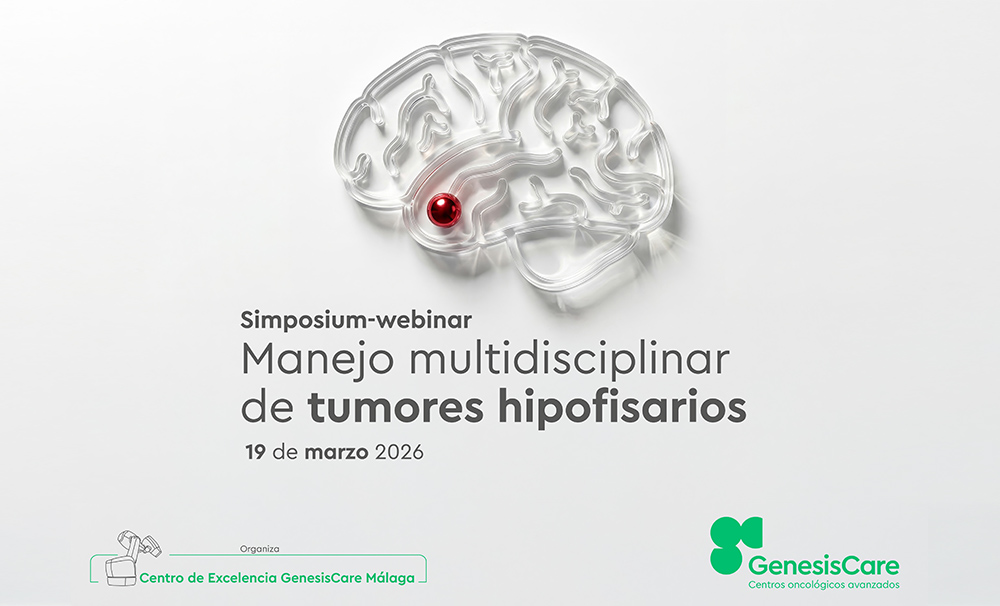 Simposium-webinar
Manejo multidisciplinar de tumores hipofisarios

19 de marzo 2026

Organiza
Centro de Excelencia GenesisCare Málaga

GenesisCare
Centros oncológicos avanzados